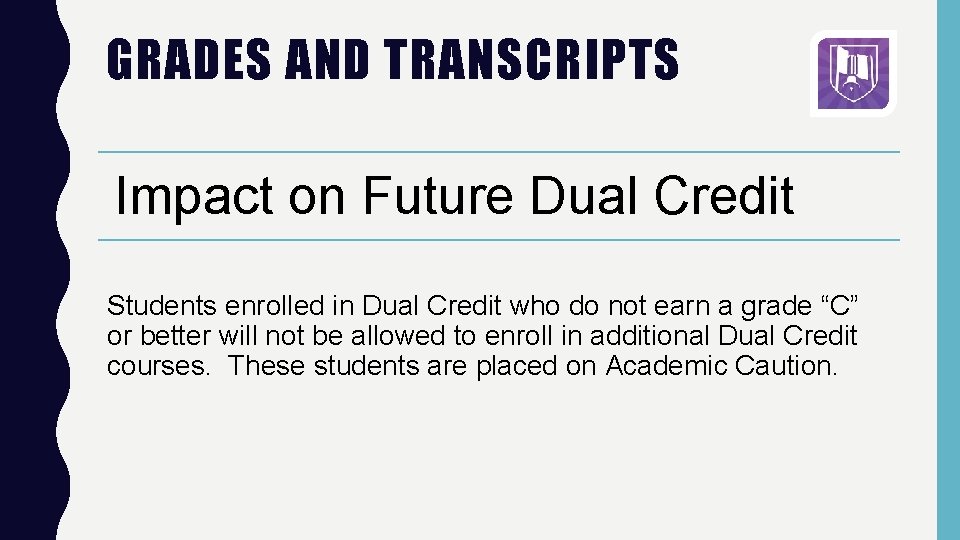 GRADES AND TRANSCRIPTS

Impact on Future Dual Credit

Students enrolled in Dual Credit who do not earn a grade “C” or better will not be allowed to enroll in additional Dual Credit courses. These students are placed on Academic Caution.